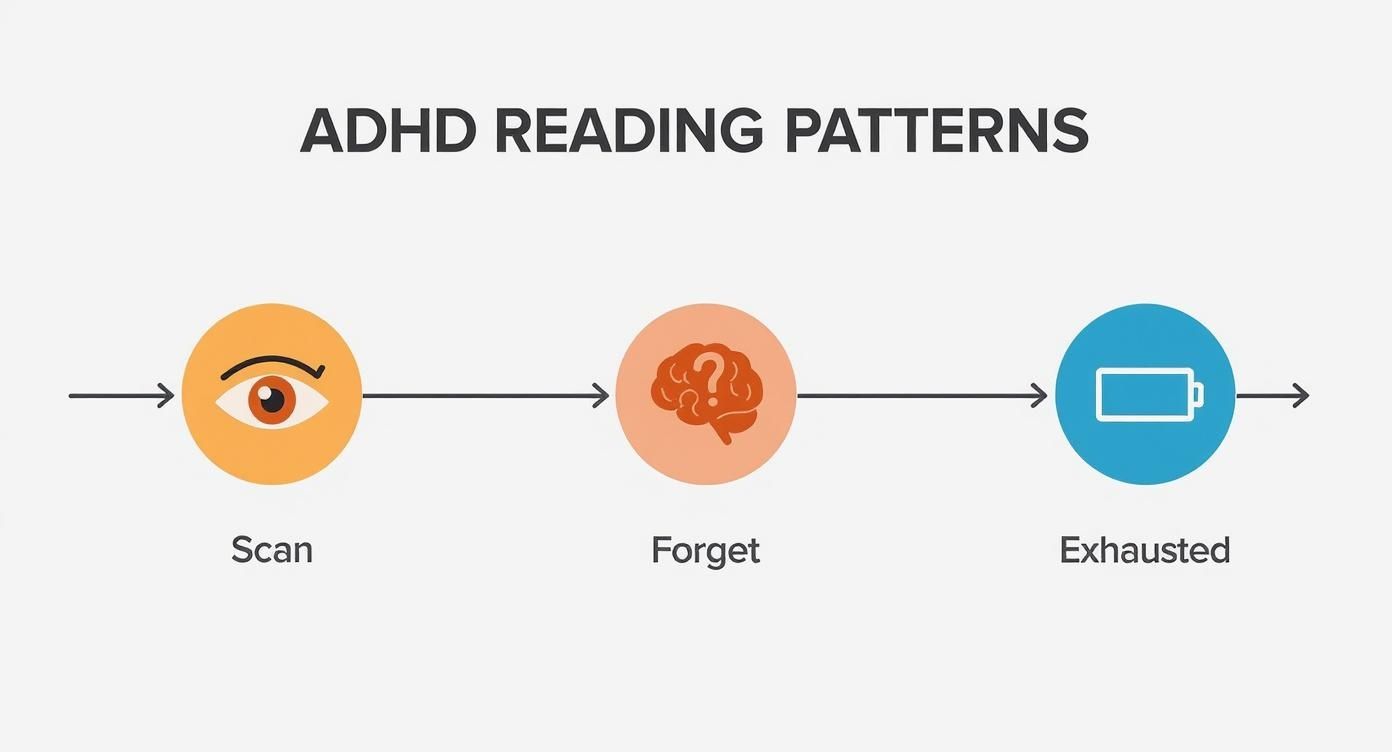 ADHD READING PATTERNS

Scan

Forget

Exhausted